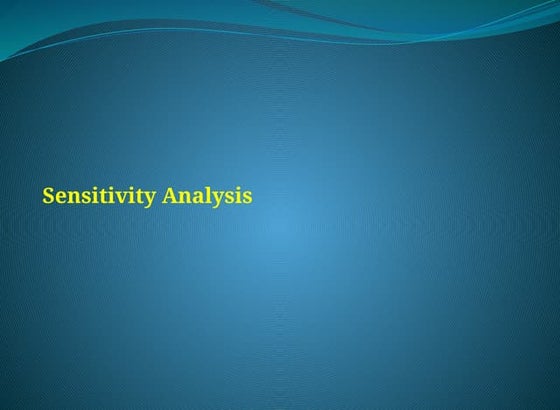 Sensitivity Analysis